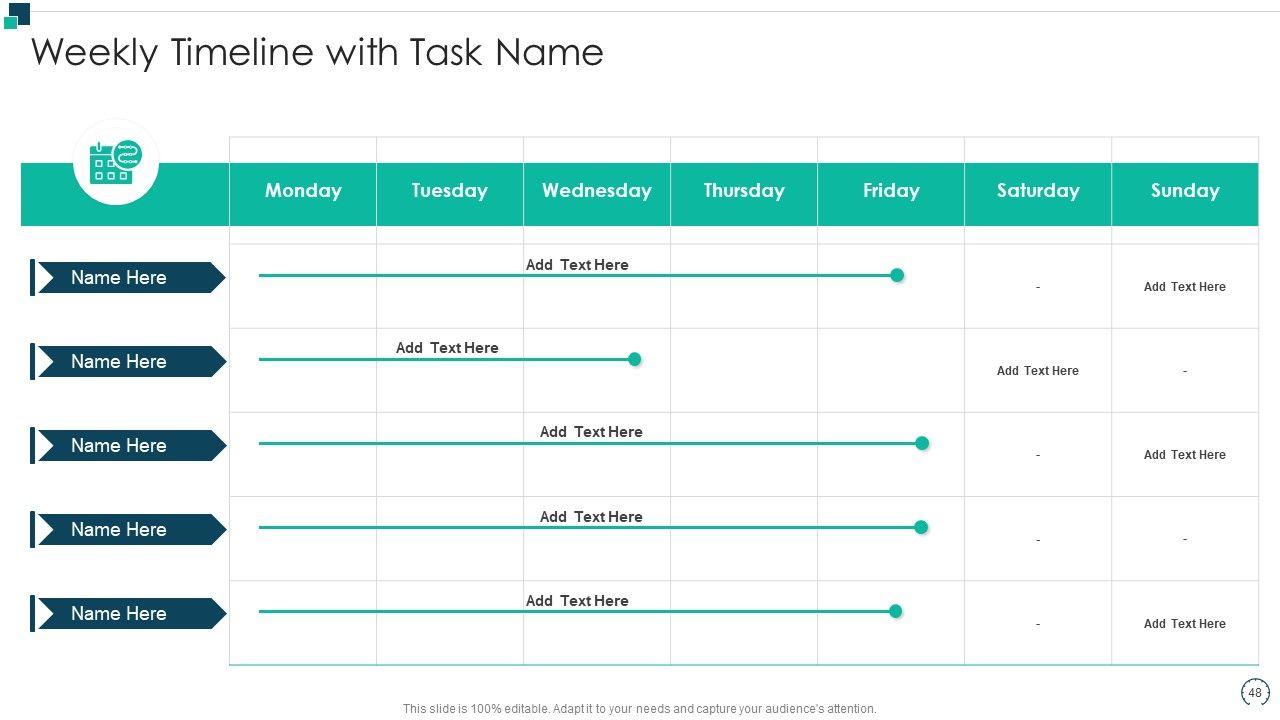 Weekly Timeline with Task Name

| | Monday | Tuesday | Wednesday | Thursday | Friday | Saturday | Sunday |
|---|---|---|---|---|---|---|---|
| Name Here | Add Text Here | | | | | - | Add Text Here |
| Name Here | Add Text Here | | | | | Add Text Here | - |
| Name Here | Add Text Here | | | | | - | Add Text Here |
| Name Here | Add Text Here | | | | | - | - |
| Name Here | Add Text Here | | | | | - | Add Text Here |

This slide is 100% editable. Adapt it to your needs and capture your audience's attention.

48